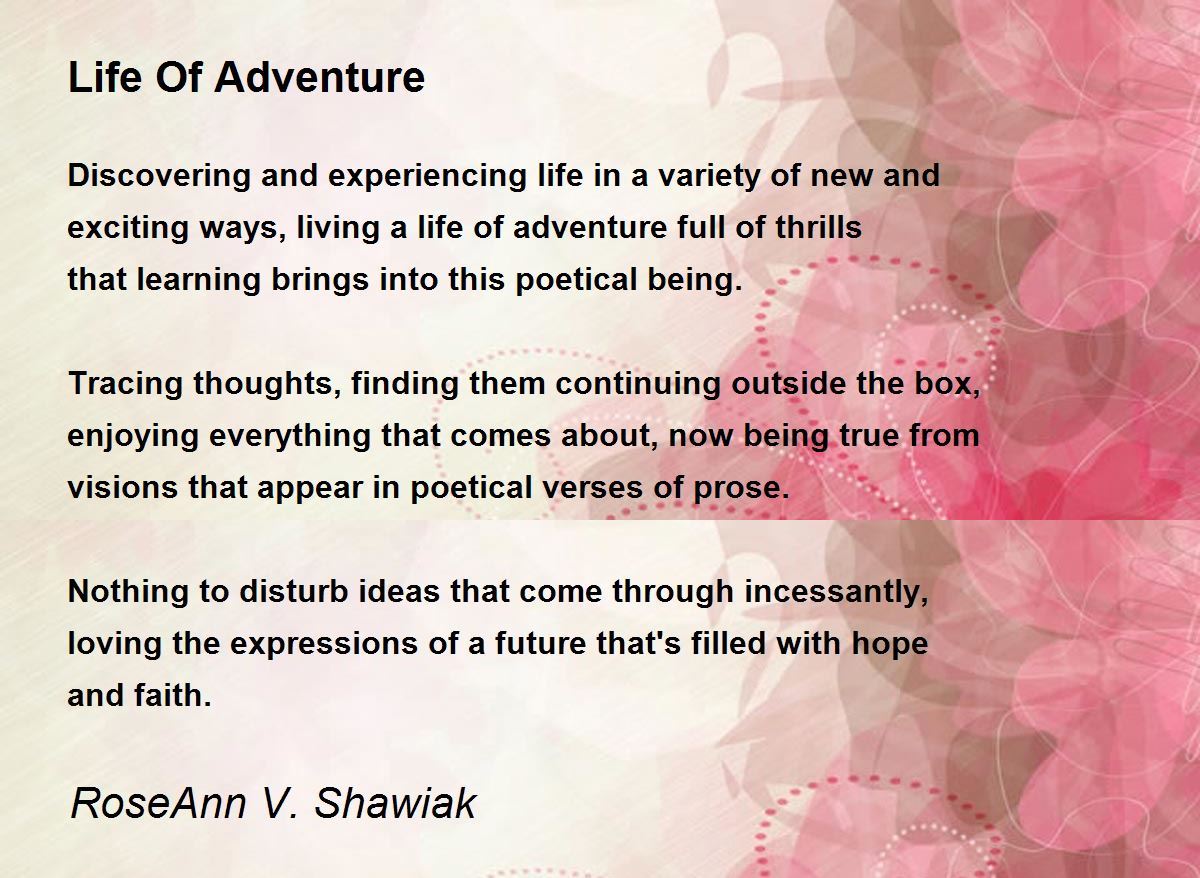 Life Of Adventure

Discovering and experiencing life in a variety of new and
exciting ways, living a life of adventure full of thrills
that learning brings into this poetical being.

Tracing thoughts, finding them continuing outside the box,
enjoying everything that comes about, now being true from
visions that appear in poetical verses of prose.

Nothing to disturb ideas that come through incessantly,
loving the expressions of a future that's filled with hope
and faith.

RoseAnn V. Shawiak